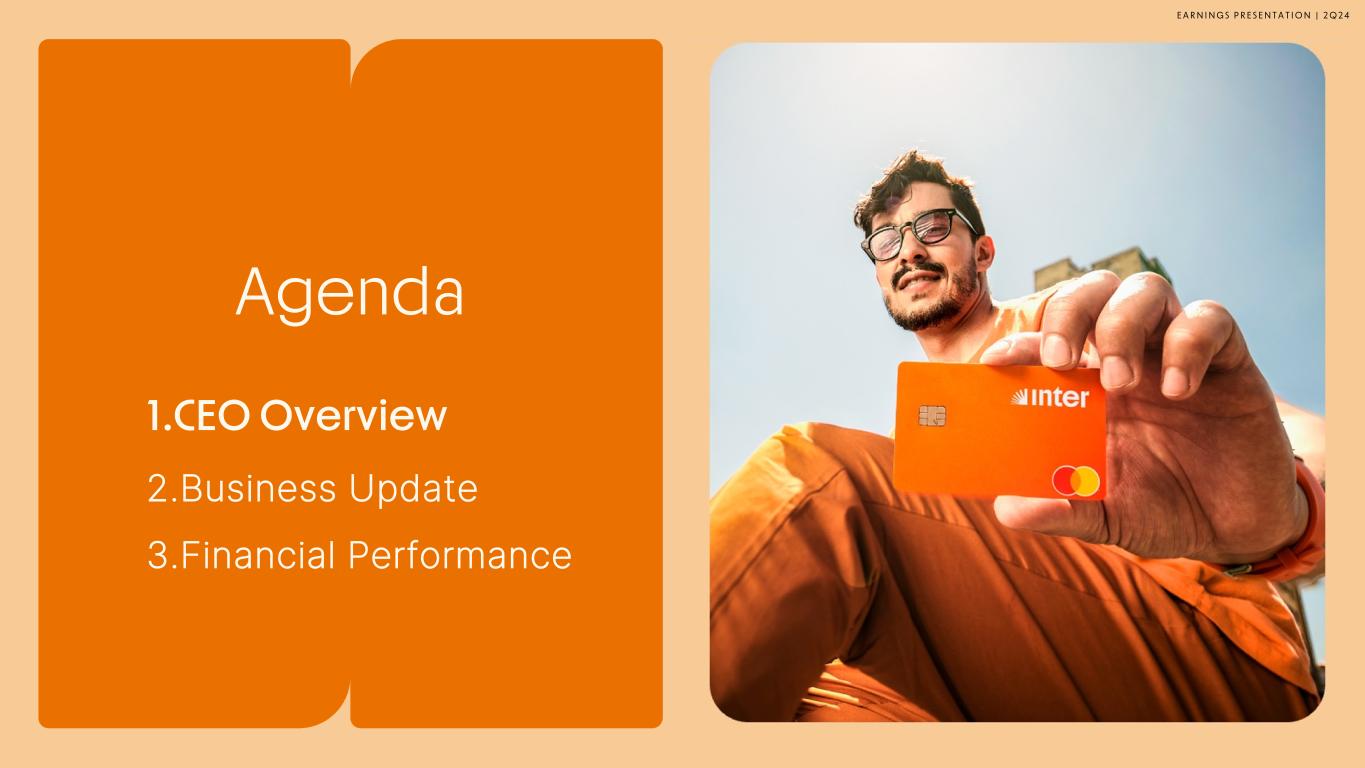 EARNINGS PRESENTATION | 2Q24

Agenda

1.CEO Overview

2.Business Update

3.Financial Performance

inter